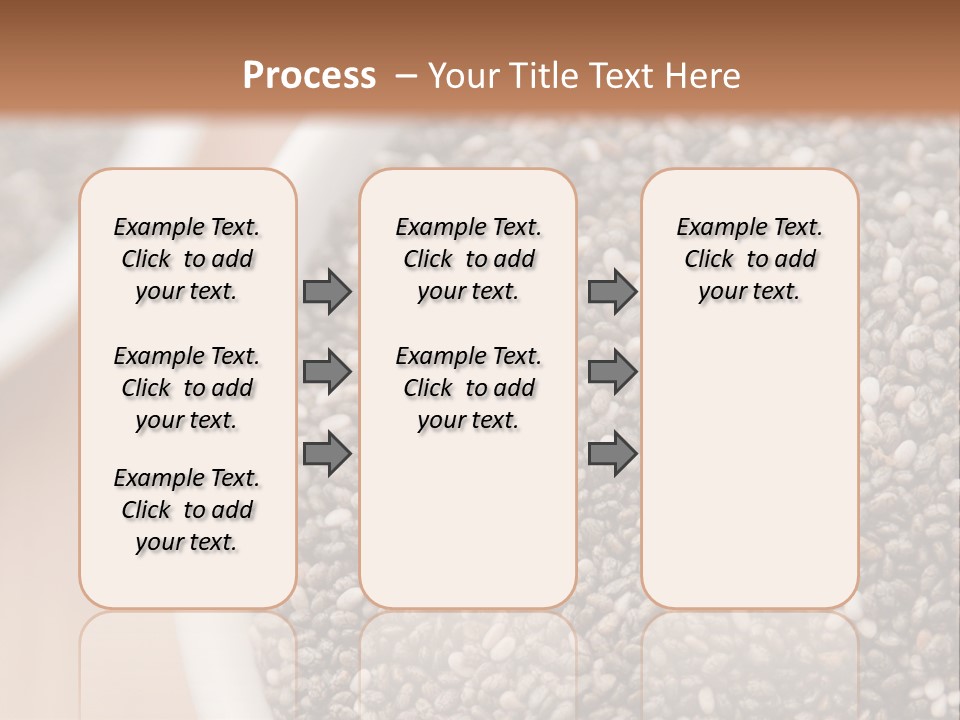 Process – Your Title Text Here

Example Text. Click to add your text.

Example Text. Click to add your text.

Example Text. Click to add your text.

Example Text. Click to add your text.

Example Text. Click to add your text.

Example Text. Click to add your text.